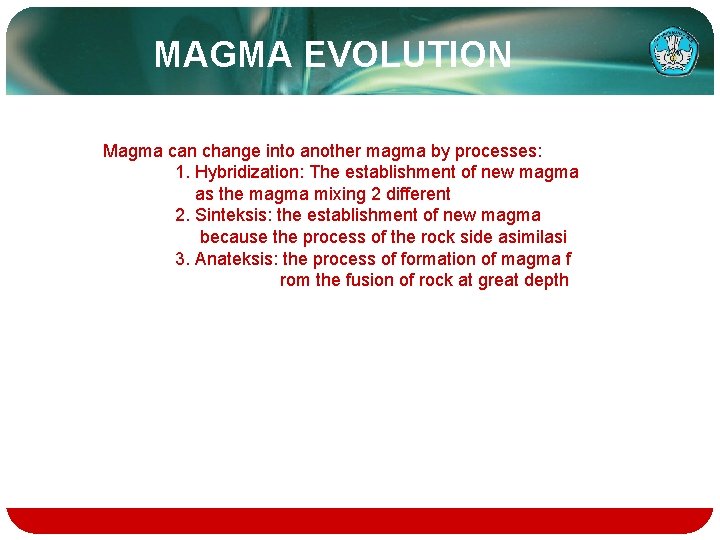 MAGMA EVOLUTION

Magma can change into another magma by processes:
1. Hybridization: The establishment of new magma as the magma mixing 2 different
2. Sinteksis: the establishment of new magma because the process of the rock side asimilasi
3. Anateksis: the process of formation of magma f rom the fusion of rock at great depth